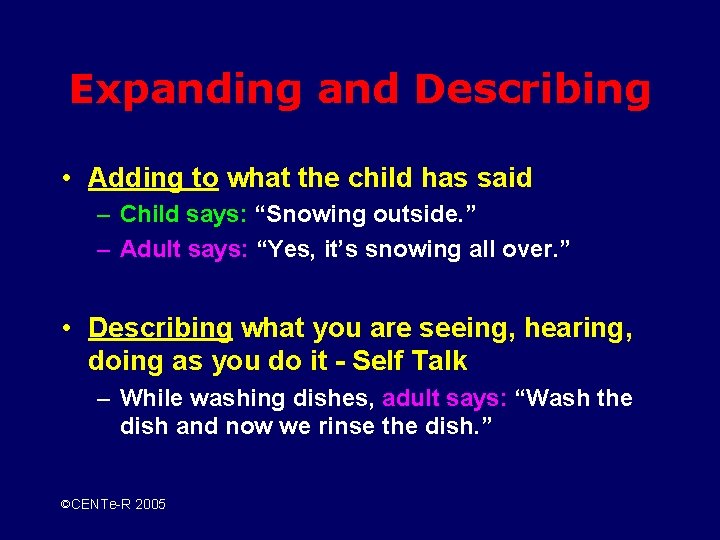 Expanding and Describing

• Adding to what the child has said
– Child says: “Snowing outside.”
– Adult says: “Yes, it’s snowing all over.”

• Describing what you are seeing, hearing, doing as you do it - Self Talk
– While washing dishes, adult says: “Wash the dish and now we rinse the dish.”

©CENTe-R 2005